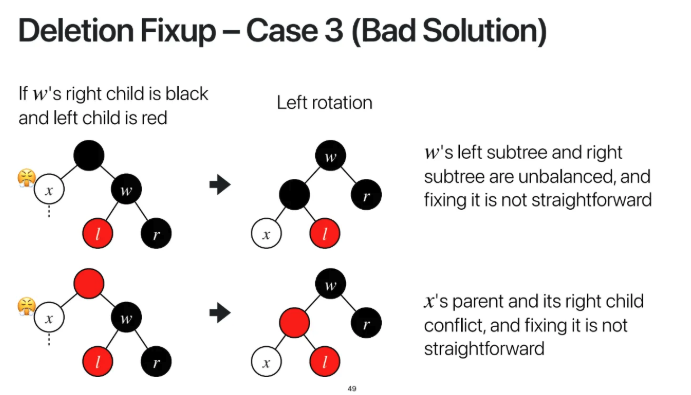 Deletion Fixup – Case 3 (Bad Solution)

If $w$'s right child is black and left child is red

Left rotation

$x$

$w$

$l$

$r$

$w$

$r$

$x$

$l$

$w$'s left subtree and right subtree are unbalanced, and fixing it is not straightforward

$x$

$w$

$l$

$r$

$w$

$r$

$x$

$l$

$x$'s parent and its right child conflict, and fixing it is not straightforward

49